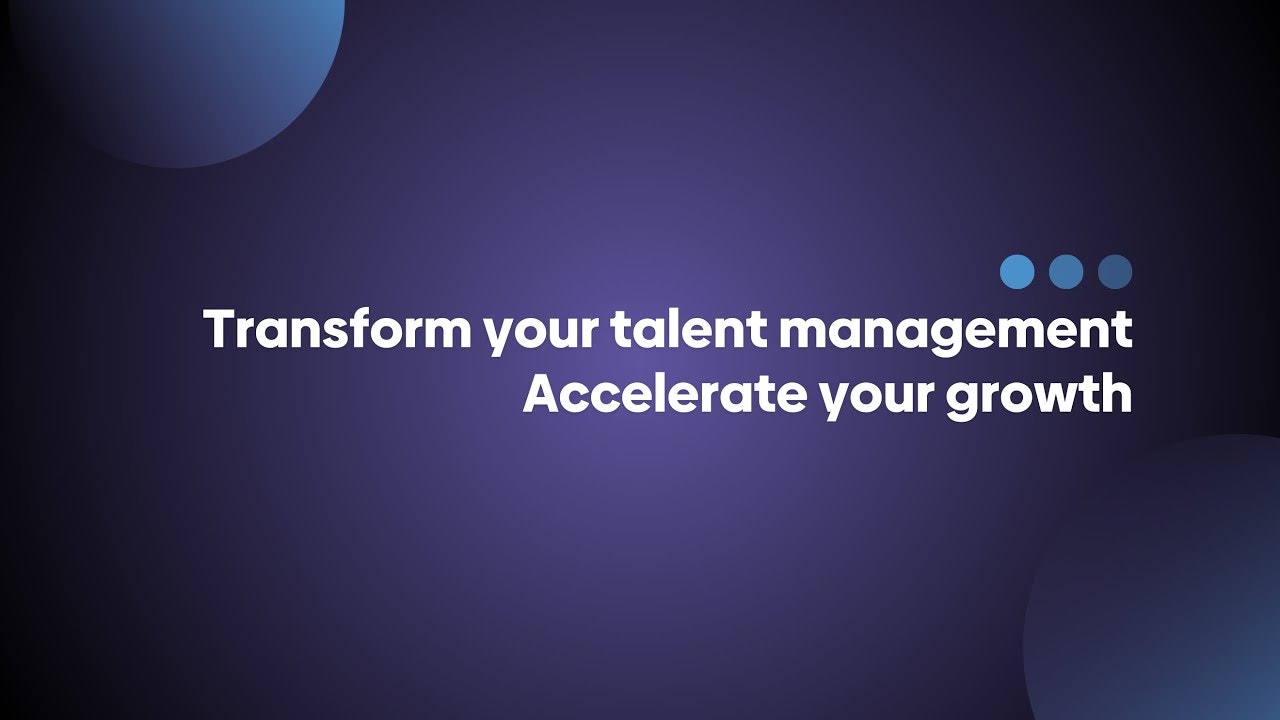 Transform your talent management
Accelerate your growth